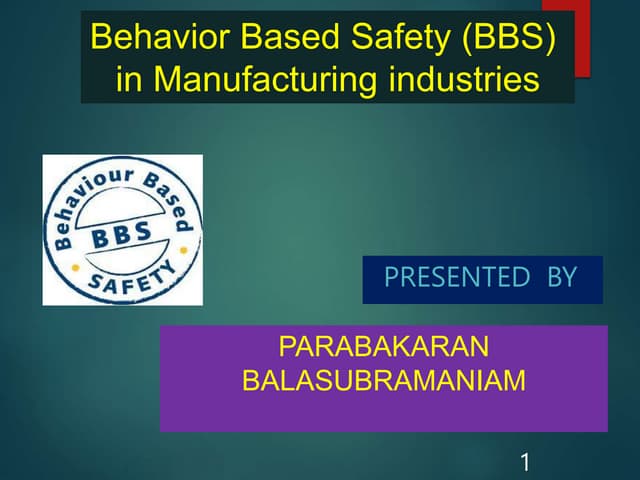 Behavior Based Safety (BBS) in Manufacturing industries

Behaviour Based
BBS
SAFETY

PRESENTED BY

PARABAKARAN BALASUBRAMANIAM

1